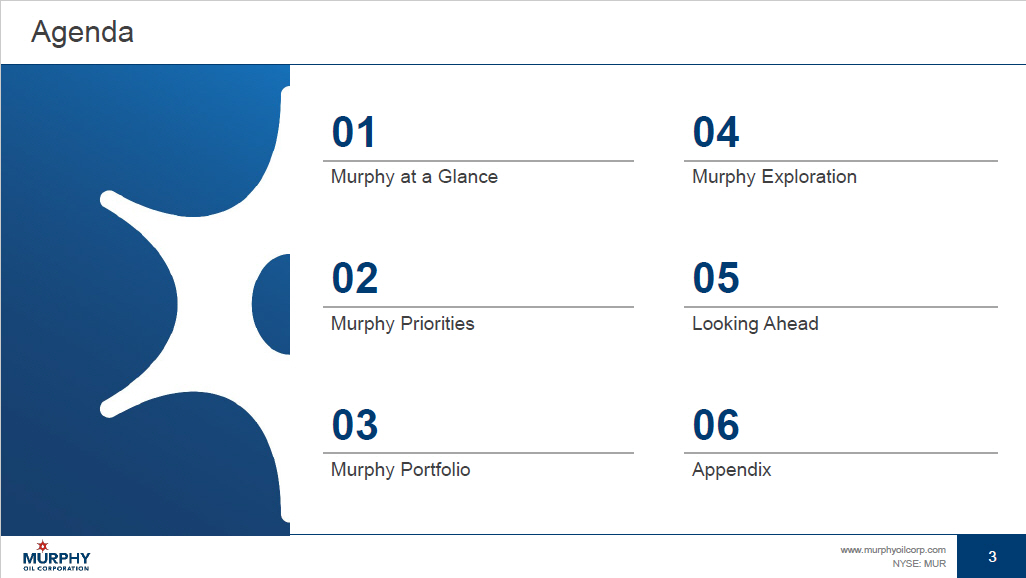 Agenda

01
Murphy at a Glance

02
Murphy Priorities

03
Murphy Portfolio

04
Murphy Exploration

05
Looking Ahead

06
Appendix

MURPHY
OIL CORPORATION

www.murphyoilcorp.com
NYSE: MUR

3